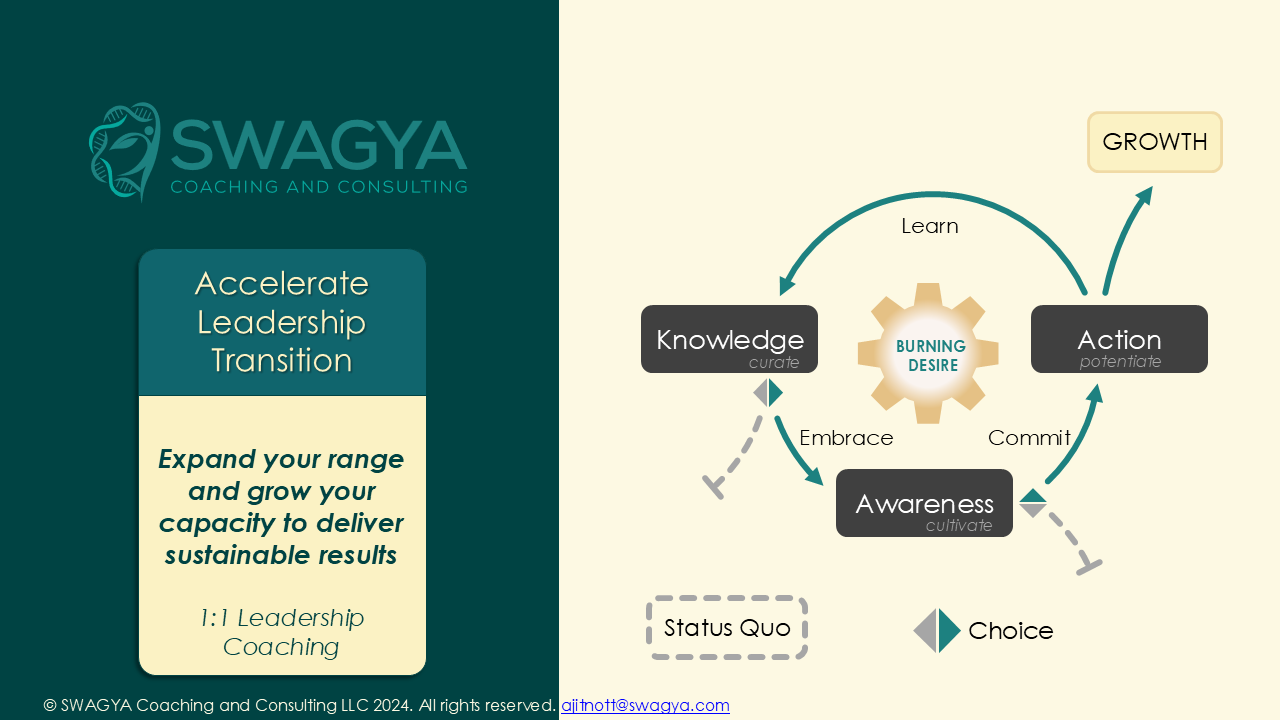 SWAGYA
COACHING AND CONSULTING

Accelerate Leadership Transition

Expand your range and grow your capacity to deliver sustainable results

1:1 Leadership Coaching

GROWTH

Learn

Knowledge
curate

BURNING DESIRE

Action
potentiate

Embrace

Commit

Awareness
cultivate

Status Quo

Choice

© SWAGYA Coaching and Consulting LLC 2024. All rights reserved. ajitnott@swagya.com